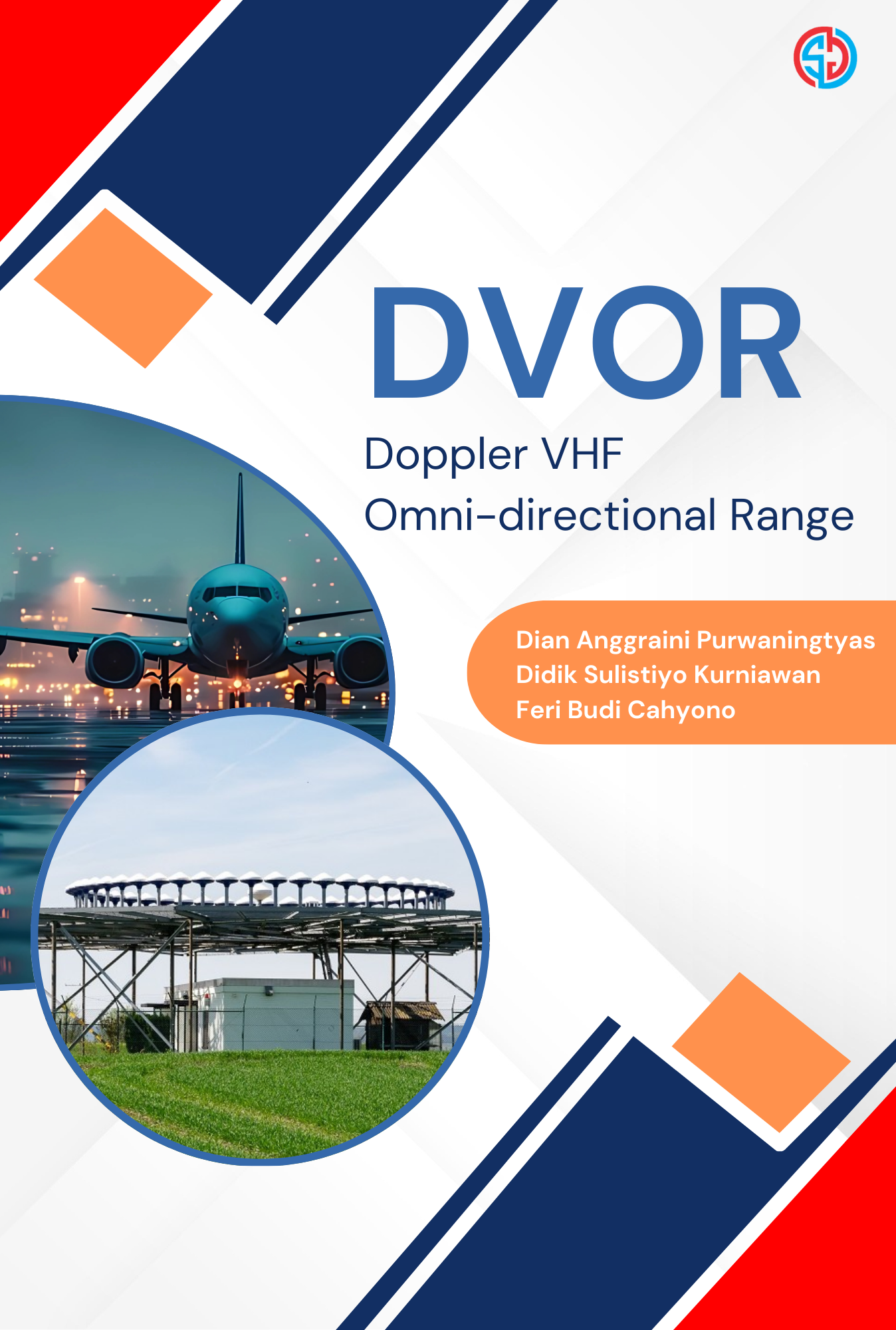 DVOR

Doppler VHF
Omni-directional Range

Dian Anggraini Purwaningtyas
Didik Sulistiyo Kurniawan
Feri Budi Cahyono